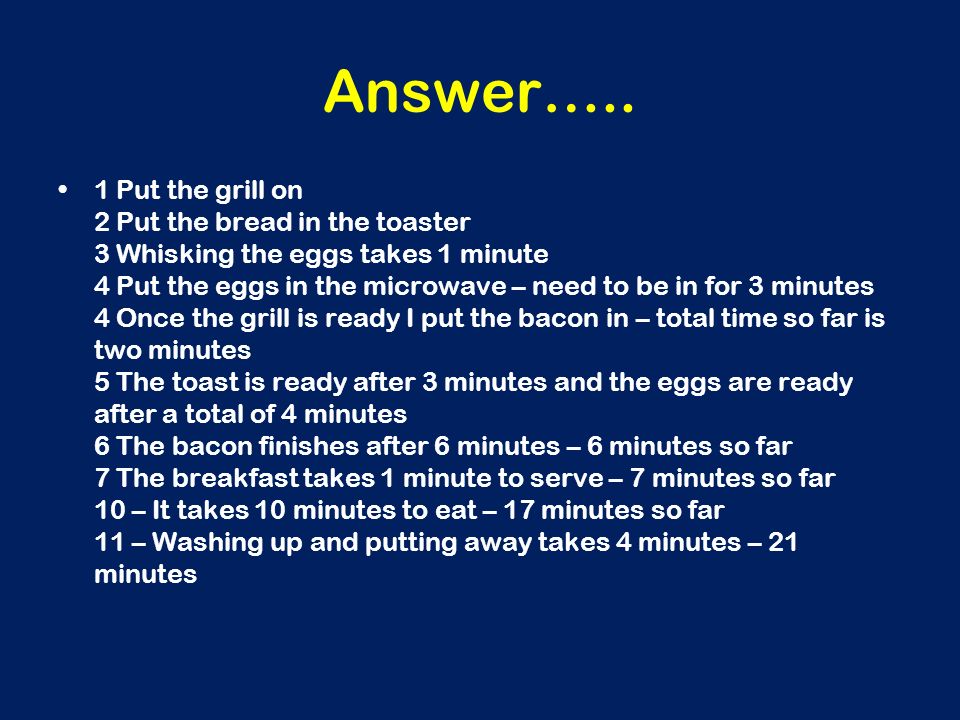 Answer…..

• 1 Put the grill on
2 Put the bread in the toaster
3 Whisking the eggs takes 1 minute
4 Put the eggs in the microwave – need to be in for 3 minutes
4 Once the grill is ready I put the bacon in – total time so far is two minutes
5 The toast is ready after 3 minutes and the eggs are ready after a total of 4 minutes
6 The bacon finishes after 6 minutes – 6 minutes so far
7 The breakfast takes 1 minute to serve – 7 minutes so far
10 – It takes 10 minutes to eat – 17 minutes so far
11 – Washing up and putting away takes 4 minutes – 21 minutes